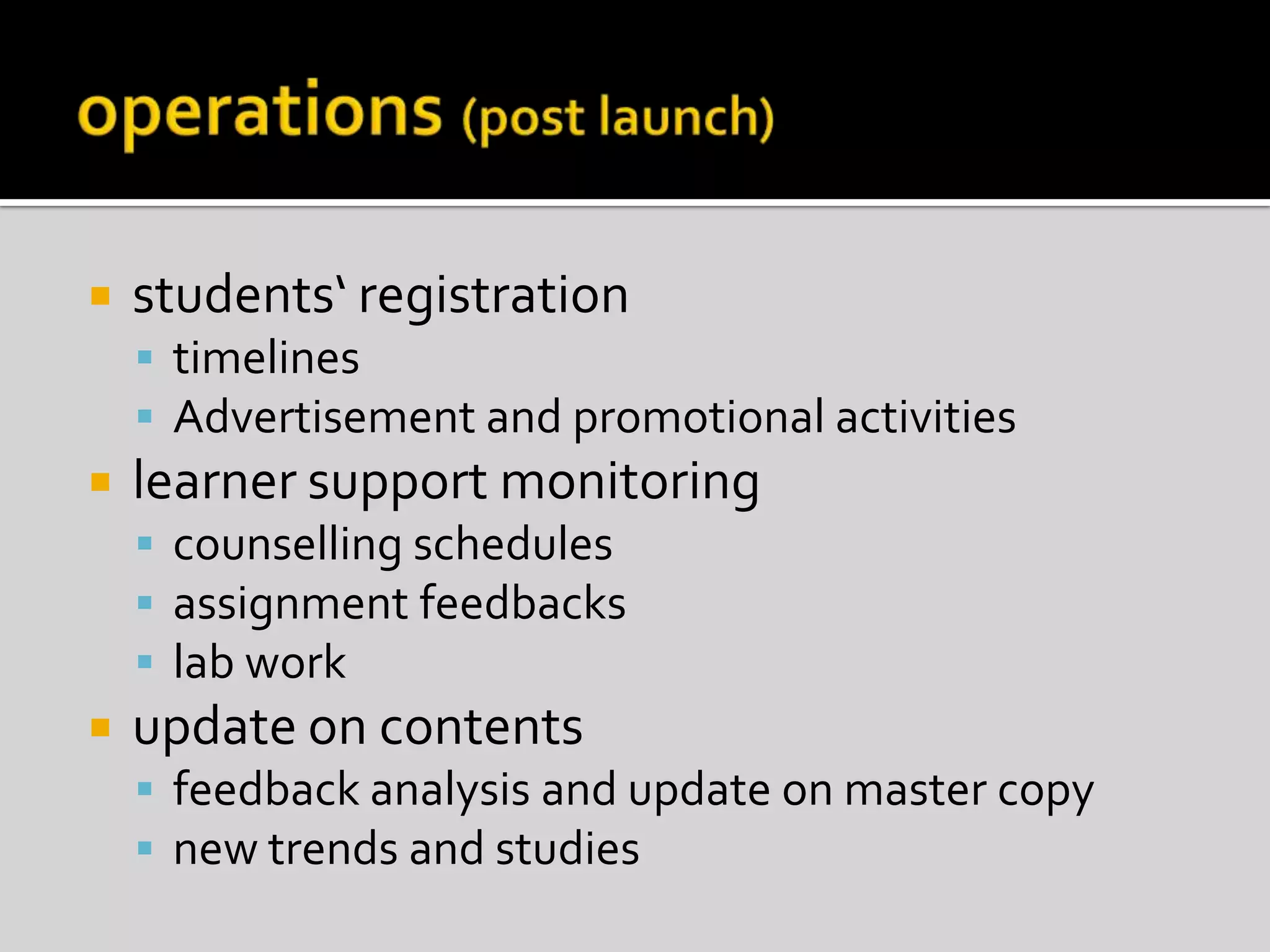 operations (post launch)

- students‘ registration
  - timelines
  - Advertisement and promotional activities
- learner support monitoring
  - counselling schedules
  - assignment feedbacks
  - lab work
- update on contents
  - feedback analysis and update on master copy
  - new trends and studies